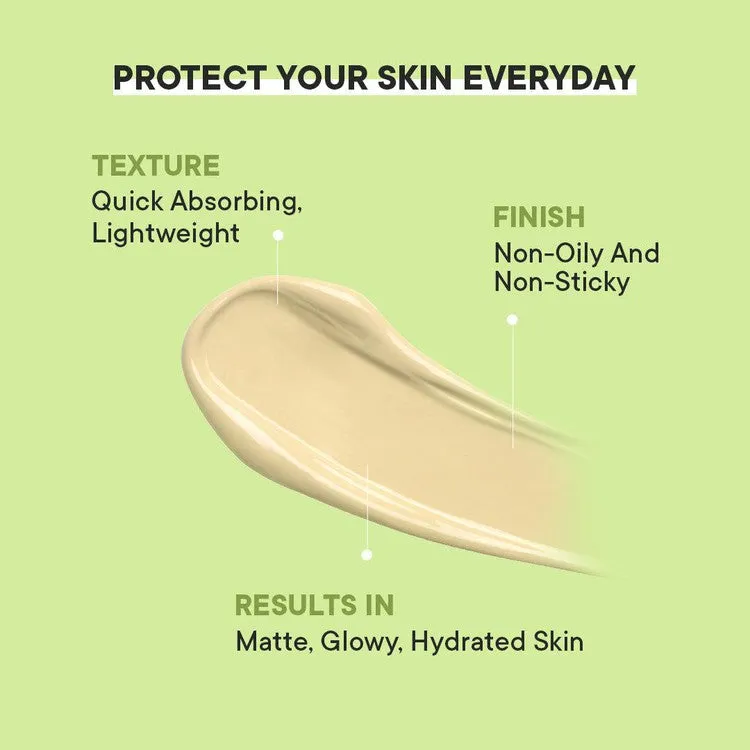 PROTECT YOUR SKIN EVERYDAY

TEXTURE
Quick Absorbing, Lightweight

FINISH
Non-Oily And Non-Sticky

RESULTS IN
Matte, Glowy, Hydrated Skin